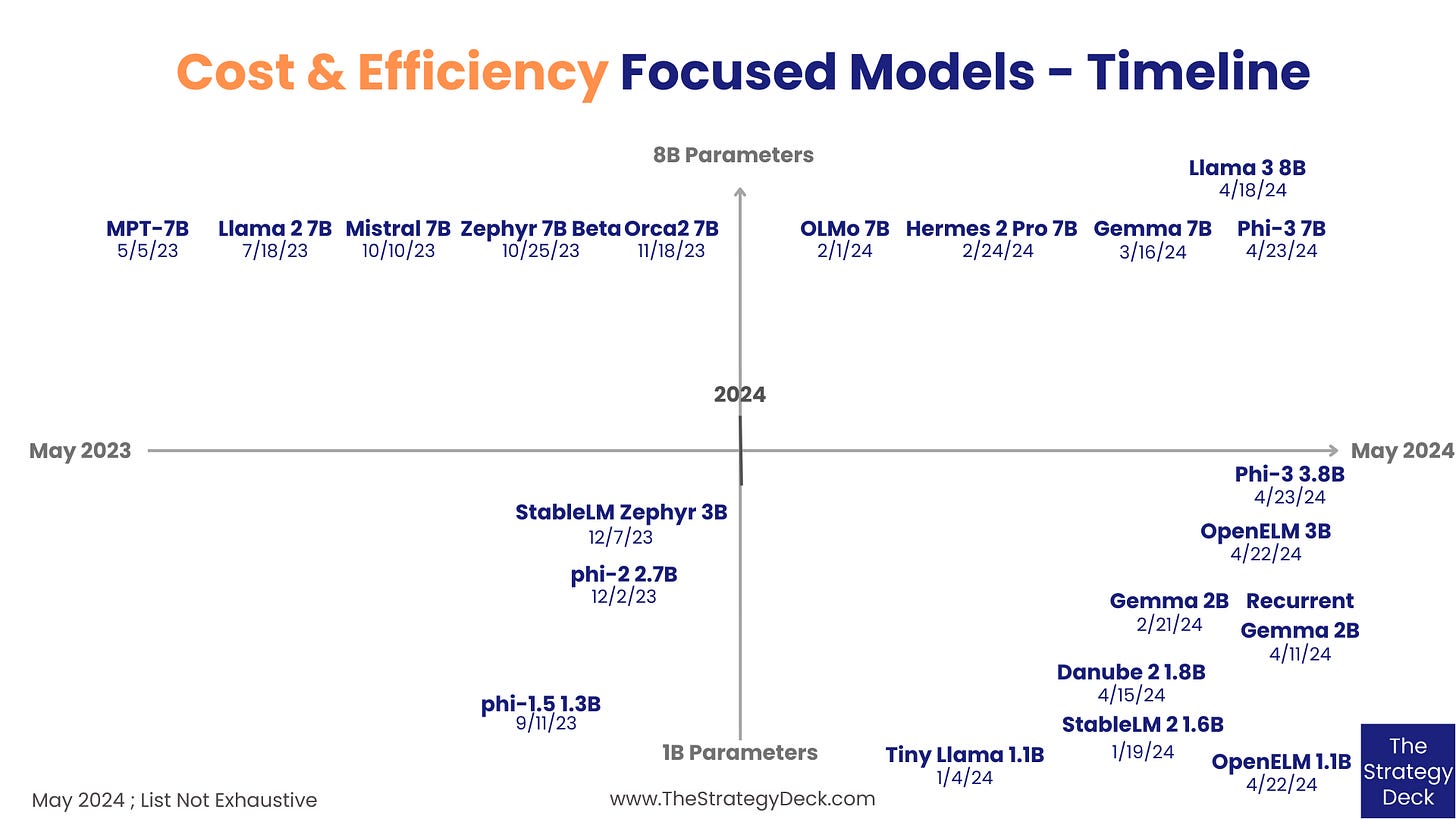 Cost & Efficiency Focused Models - Timeline

8B Parameters

Llama 3 8B
4/18/24

MPT-7B
5/5/23

Llama 2 7B
7/18/23

Mistral 7B
10/10/23

Zephyr 7B Beta
10/25/23

Orca2 7B
11/18/23

OLMo 7B
2/1/24

Hermes 2 Pro 7B
2/24/24

Gemma 7B
3/16/24

Phi-3 7B
4/23/24

2024

May 2023

May 2024

Phi-3 3.8B
4/23/24

StableLM Zephyr 3B
12/7/23

OpenELM 3B
4/22/24

phi-2 2.7B
12/2/23

Gemma 2B
2/21/24

Recurrent Gemma 2B
4/11/24

Danube 2 1.8B
4/15/24

phi-1.5 1.3B
9/11/23

StableLM 2 1.6B
1/19/24

1B Parameters

Tiny Llama 1.1B
1/4/24

OpenELM 1.1B
4/22/24

The Strategy Deck

May 2024 ; List Not Exhaustive

www.TheStrategyDeck.com